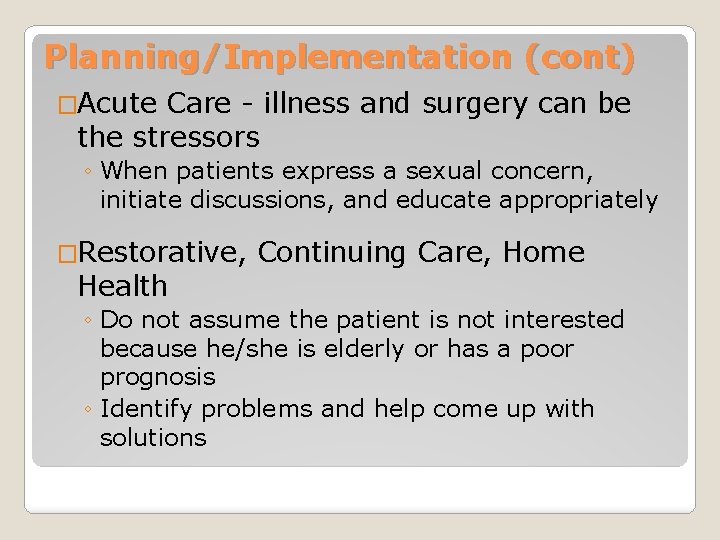 Planning/Implementation (cont)

□Acute Care - illness and surgery can be the stressors

◦ When patients express a sexual concern, initiate discussions, and educate appropriately

□Restorative, Continuing Care, Home Health

◦ Do not assume the patient is not interested because he/she is elderly or has a poor prognosis

◦ Identify problems and help come up with solutions